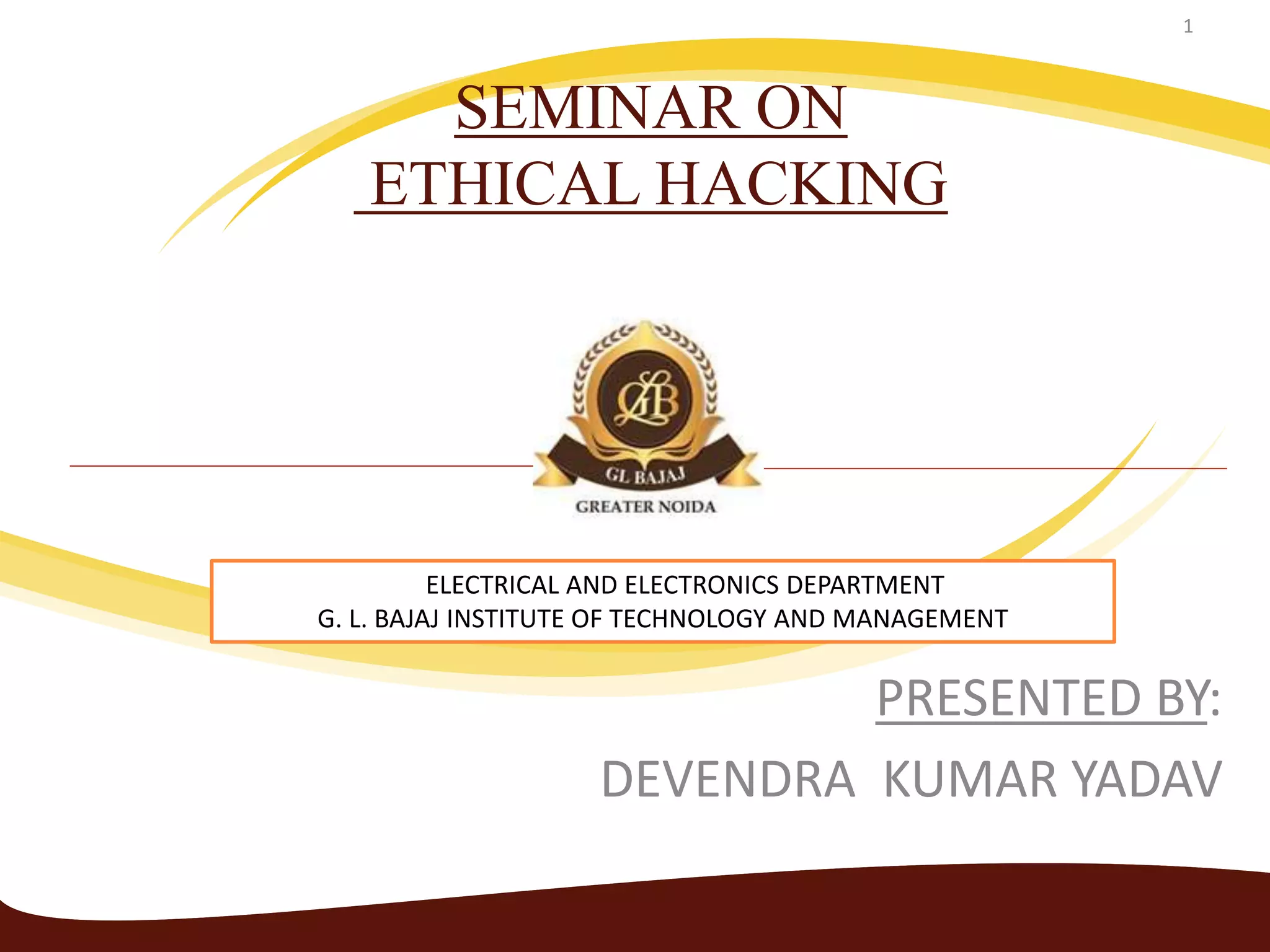 1

SEMINAR ON
ETHICAL HACKING

GLB
GL BAJAJ
GREATER NOIDA

ELECTRICAL AND ELECTRONICS DEPARTMENT
G. L. BAJAJ INSTITUTE OF TECHNOLOGY AND MANAGEMENT

PRESENTED BY:
DEVENDRA KUMAR YADAV